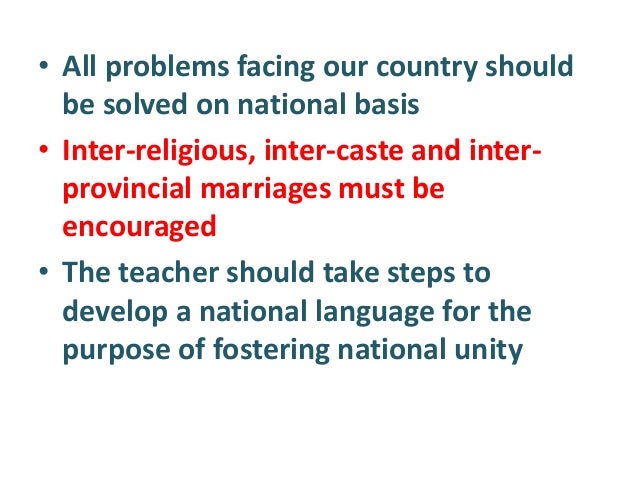 • All problems facing our country should be solved on national basis
• Inter-religious, inter-caste and inter-provincial marriages must be encouraged
• The teacher should take steps to develop a national language for the purpose of fostering national unity